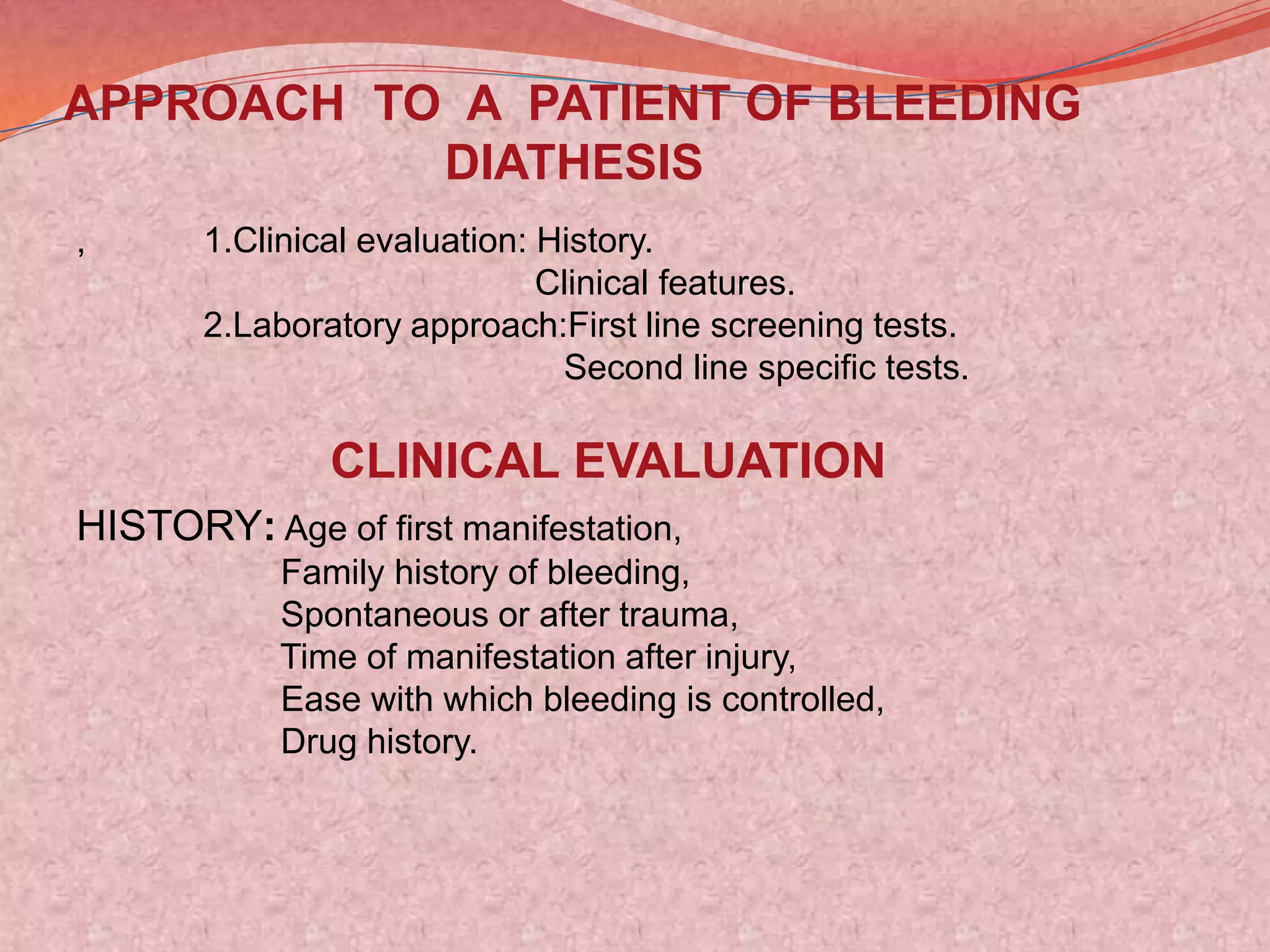 APPROACH TO A PATIENT OF BLEEDING DIATHESIS

, 1.Clinical evaluation: History.
Clinical features.
2.Laboratory approach:First line screening tests.
Second line specific tests.

CLINICAL EVALUATION

HISTORY: Age of first manifestation,
Family history of bleeding,
Spontaneous or after trauma,
Time of manifestation after injury,
Ease with which bleeding is controlled,
Drug history.